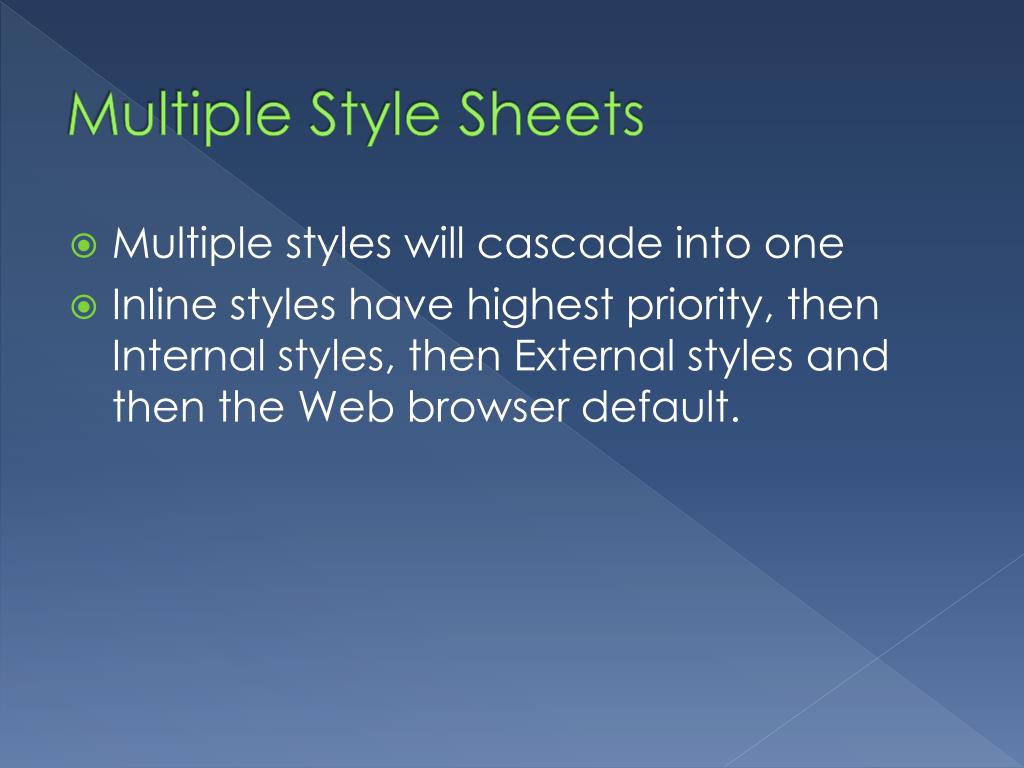 Multiple Style Sheets

Multiple styles will cascade into one

Inline styles have highest priority, then Internal styles, then External styles and then the Web browser default.